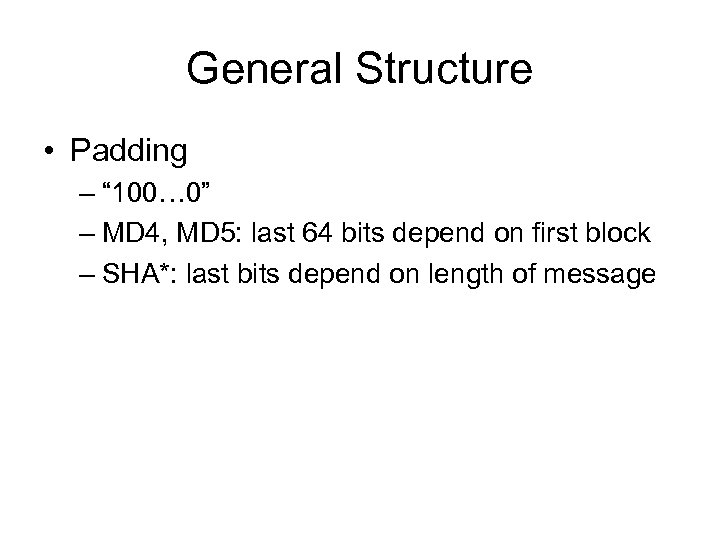 General Structure

• Padding
– “100…0”
– MD4, MD5: last 64 bits depend on first block
– SHA*: last bits depend on length of message